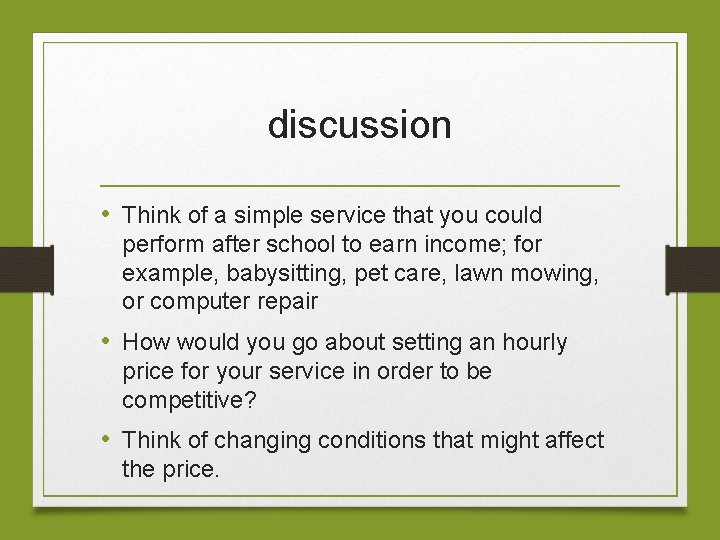 discussion

• Think of a simple service that you could perform after school to earn income; for example, babysitting, pet care, lawn mowing, or computer repair

• How would you go about setting an hourly price for your service in order to be competitive?

• Think of changing conditions that might affect the price.